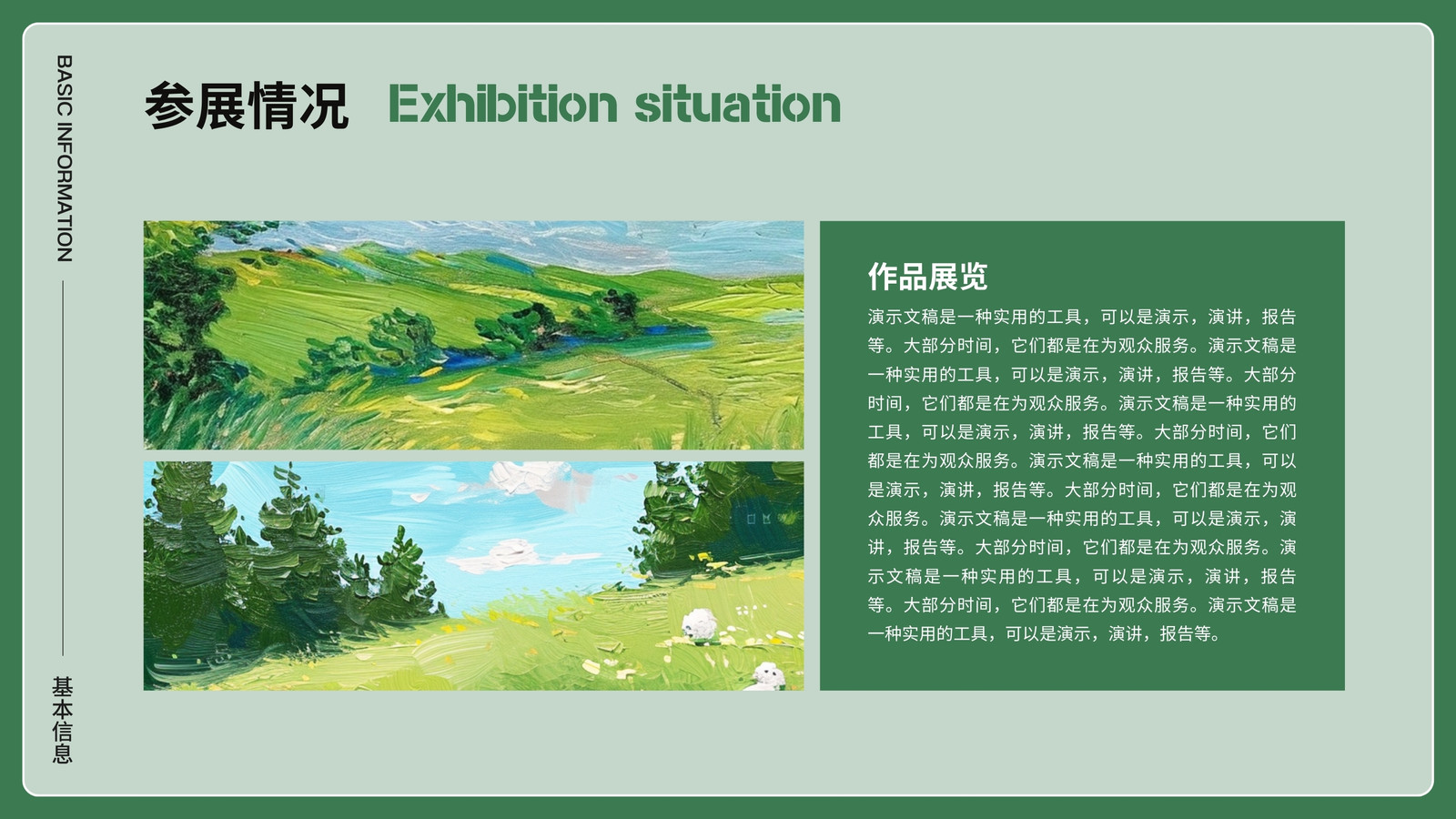 BASIC INFORMATION

基本信息

参展情况 Exhibition situation

作品展览

演示文稿是一种实用的工具，可以是演示，演讲，报告等。大部分时间，它们都是在为观众服务。演示文稿是一种实用的工具，可以是演示，演讲，报告等。大部分时间，它们都是在为观众服务。演示文稿是一种实用的工具，可以是演示，演讲，报告等。大部分时间，它们都是在为观众服务。演示文稿是一种实用的工具，可以是演示，演讲，报告等。大部分时间，它们都是在为观众服务。演示文稿是一种实用的工具，可以是演示，演讲，报告等。大部分时间，它们都是在为观众服务。演示文稿是一种实用的工具，可以是演示，演讲，报告等。大部分时间，它们都是在为观众服务。演示文稿是一种实用的工具，可以是演示，演讲，报告等。